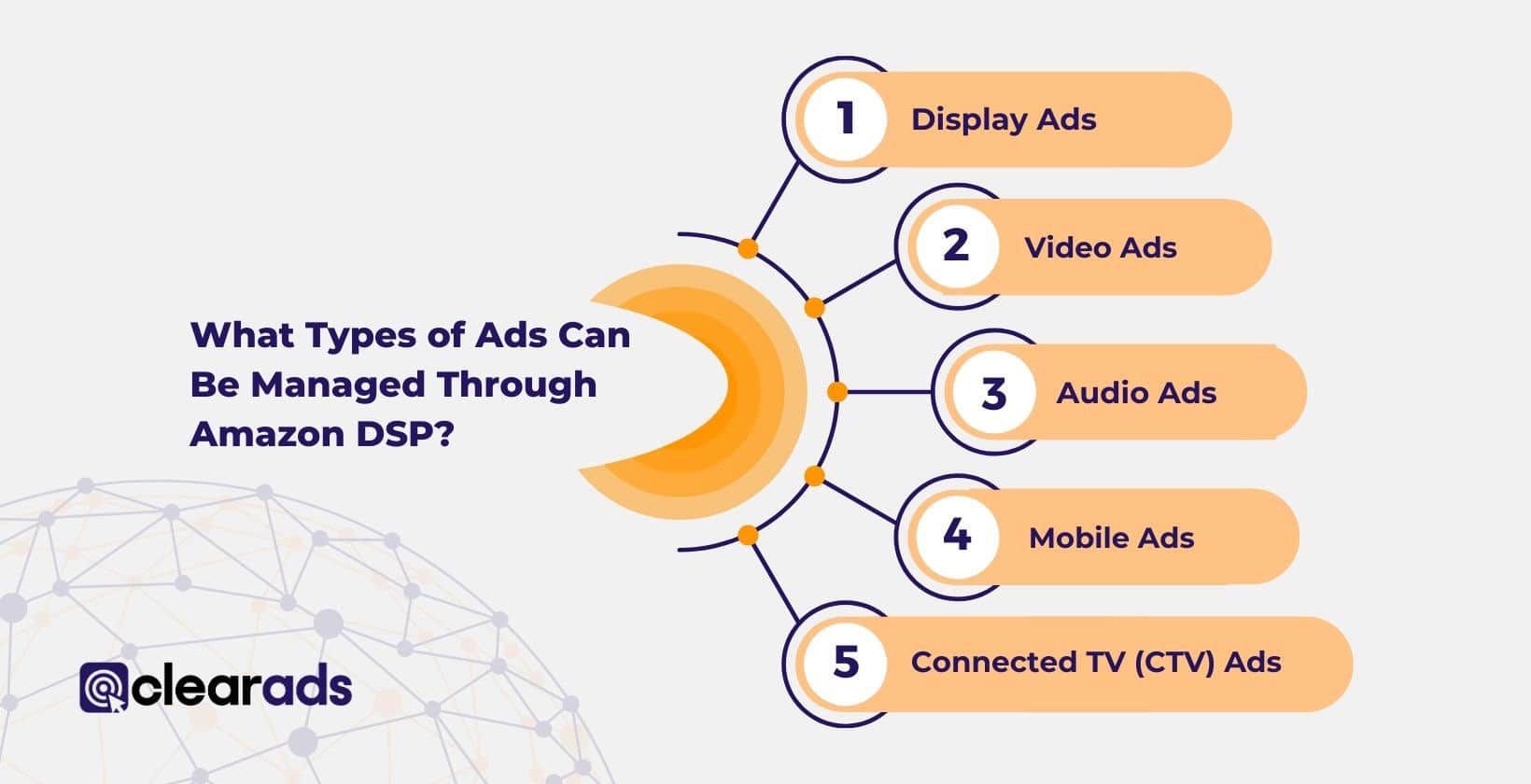 What Types of Ads Can Be Managed Through Amazon DSP?

1 Display Ads

2 Video Ads

3 Audio Ads

4 Mobile Ads

5 Connected TV (CTV) Ads

clearads